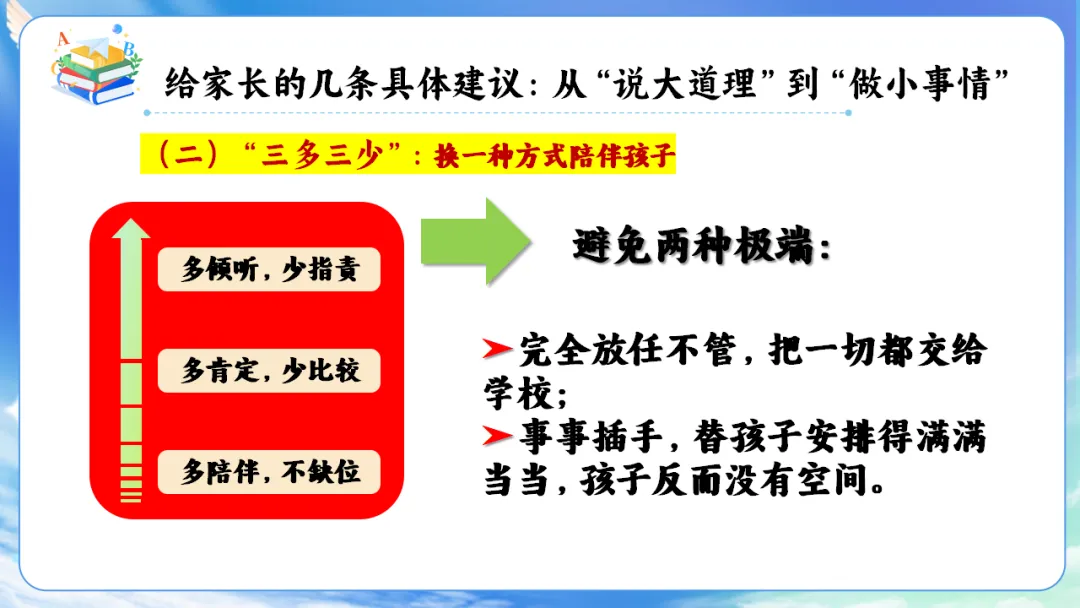 给家长的几条具体建议：从“说大道理”到“做小事情”

（二）“三多三少”：换一种方式陪伴孩子

多倾听，少指责

多肯定，少比较

多陪伴，不缺位

避免两种极端：

➤完全放任不管，把一切都交给学校；
➤事事插手，替孩子安排得满满当当，孩子反而没有空间。